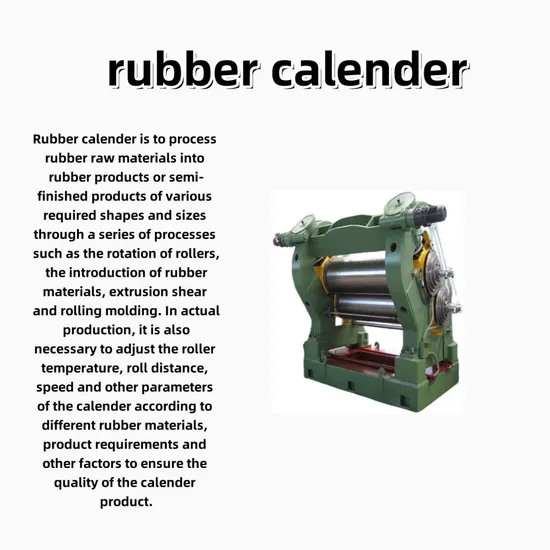 rubber calender

Rubber calender is to process rubber raw materials into rubber products or semi-finished products of various required shapes and sizes through a series of processes such as the rotation of rollers, the introduction of rubber materials, extrusion shear and rolling molding. In actual production, it is also necessary to adjust the roller temperature, roll distance, speed and other parameters of the calender according to different rubber materials, product requirements and other factors to ensure the quality of the calender product.